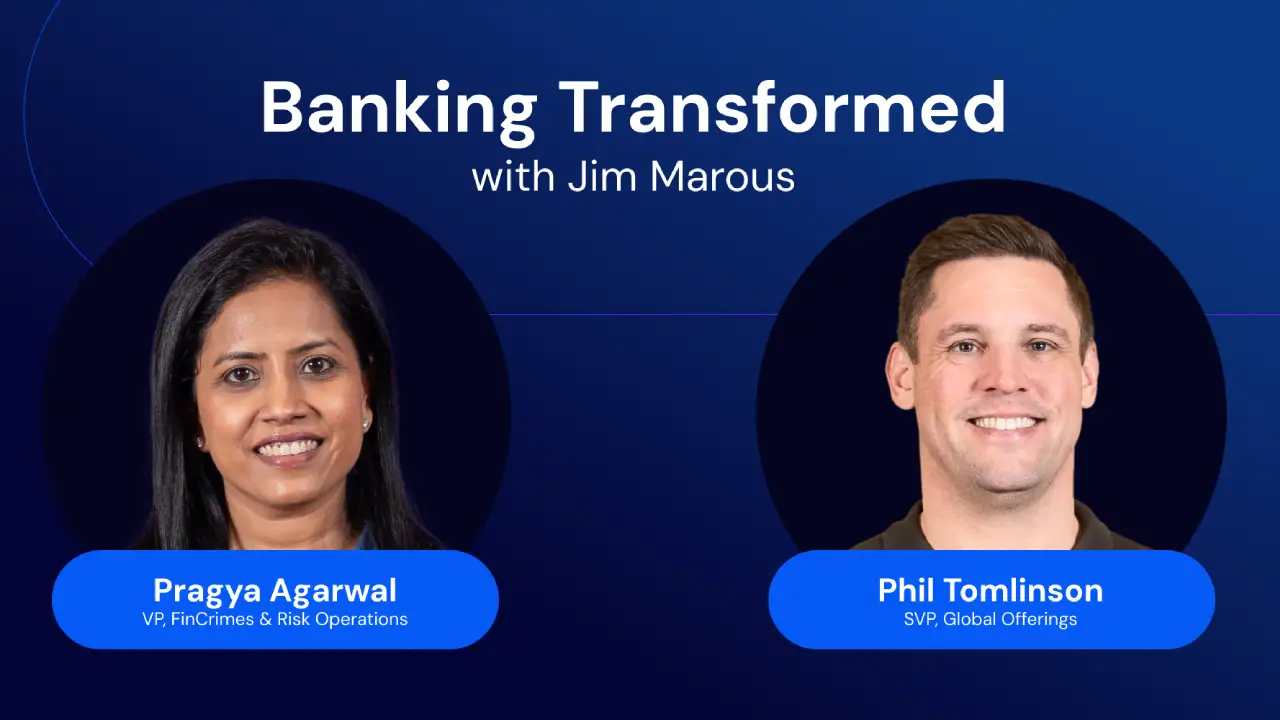 Banking Transformed
with Jim Marous

Pragya Agarwal
VP, FinCrimes & Risk Operations

Phil Tomlinson
SVP, Global Offerings